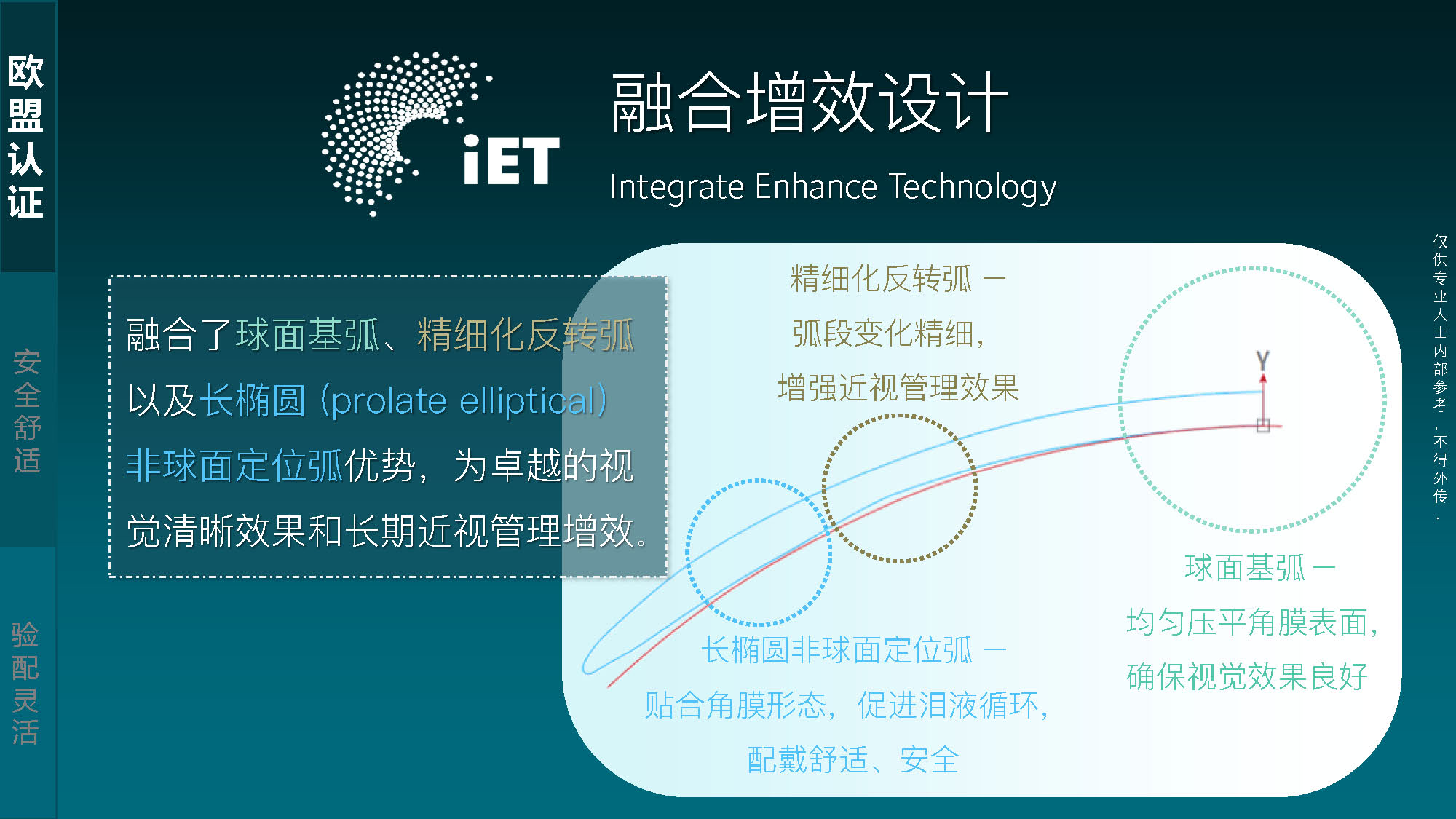 欧盟认证

安全舒适

验配灵活

iET

融合增效设计

Integrate Enhance Technology

融合了球面基弧、精细化反转弧以及长椭圆（prolate elliptical）非球面定位弧优势，为卓越的视觉清晰效果和长期近视管理增效。

精细化反转弧 —
弧段变化精细，
增强近视管理效果

Y

球面基弧 —
均匀压平角膜表面，
确保视觉效果良好

长椭圆非球面定位弧 —
贴合角膜形态，促进泪液循环，
配戴舒适、安全

仅供专业人士内部参考，不得外传.